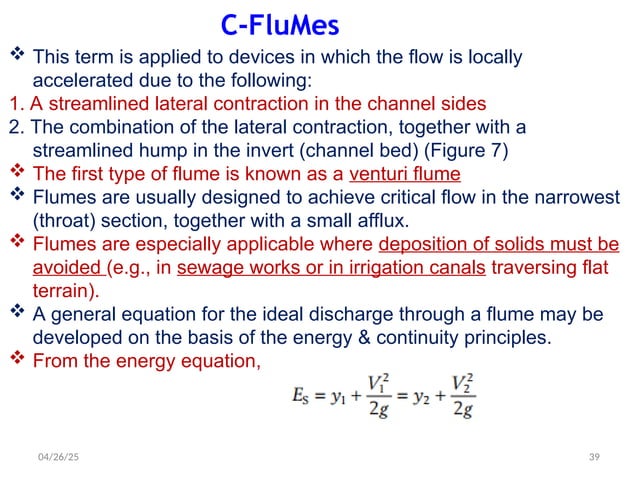 C-FluMes

❖ This term is applied to devices in which the flow is locally accelerated due to the following:

1. A streamlined lateral contraction in the channel sides

2. The combination of the lateral contraction, together with a streamlined hump in the invert (channel bed) (Figure 7)

❖ The first type of flume is known as a venturi flume

❖ Flumes are usually designed to achieve critical flow in the narrowest (throat) section, together with a small afflux.

❖ Flumes are especially applicable where deposition of solids must be avoided (e.g., in sewage works or in irrigation canals traversing flat terrain).

❖ A general equation for the ideal discharge through a flume may be developed on the basis of the energy & continuity principles.

❖ From the energy equation,

$E_S = y_1 + \frac{V_1^2}{2g} = y_2 + \frac{V_2^2}{2g}$

04/26/25

39